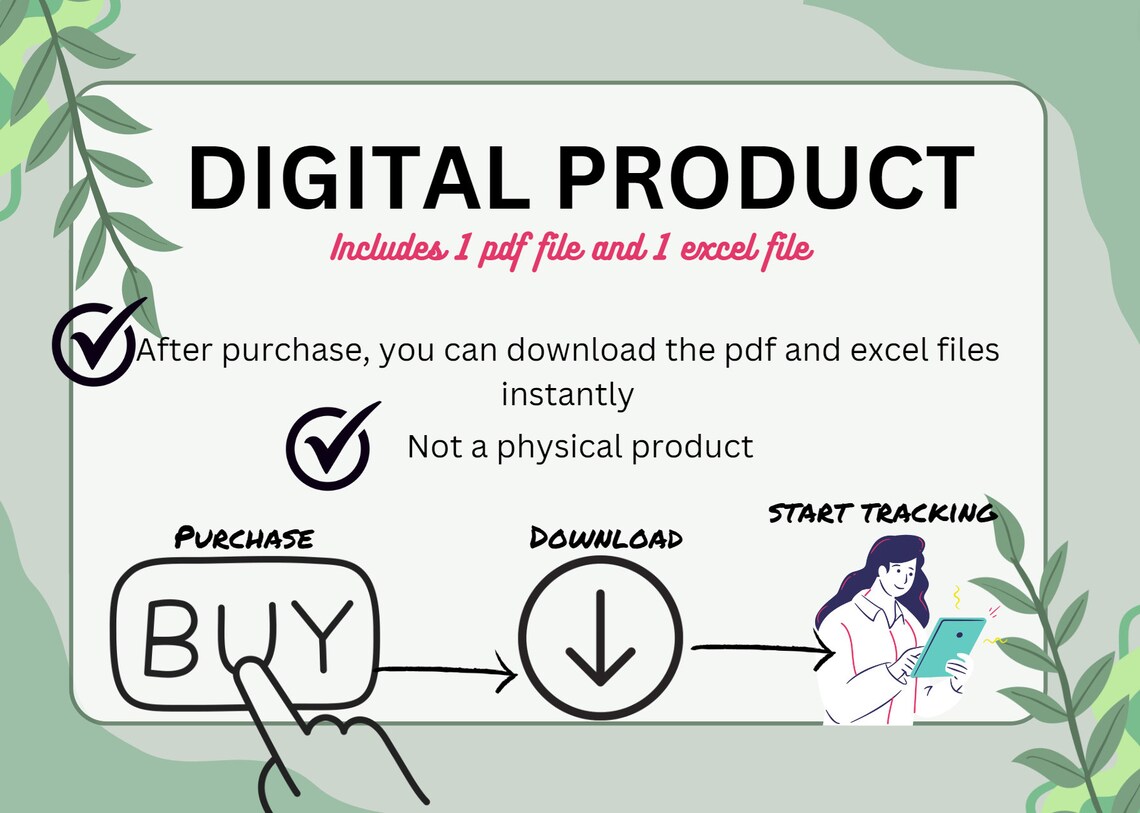 DIGITAL PRODUCT

Includes 1 pdf file and 1 excel file

After purchase, you can download the pdf and excel files instantly

Not a physical product

PURCHASE

BUY

DOWNLOAD

START TRACKING